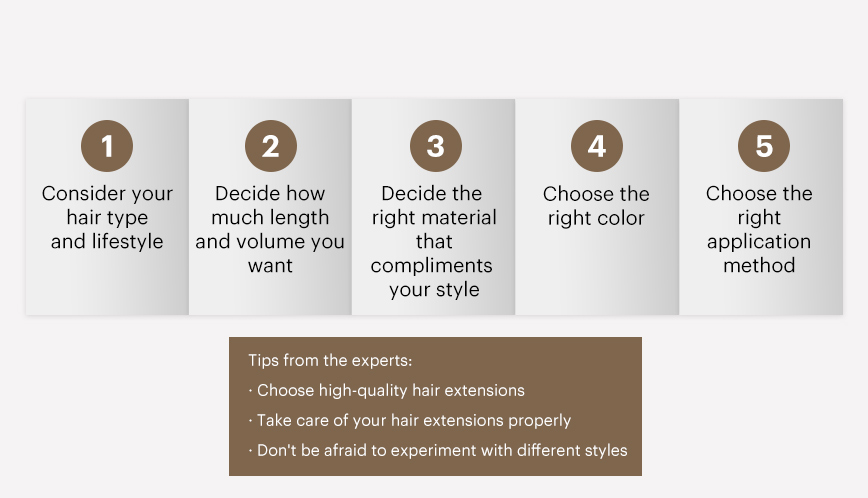 1
Consider your hair type and lifestyle

2
Decide how much length and volume you want

3
Decide the right material that compliments your style

4
Choose the right color

5
Choose the right application method

Tips from the experts:
· Choose high-quality hair extensions
· Take care of your hair extensions properly
· Don't be afraid to experiment with different styles